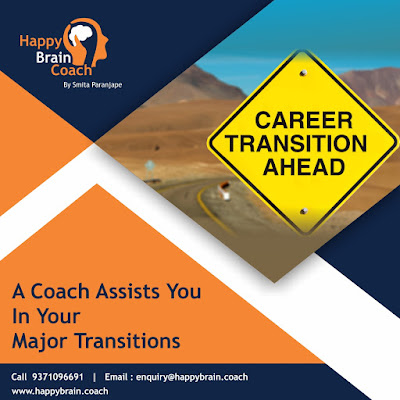 Happy Brain Coach
By Smita Paranjape

CAREER TRANSITION AHEAD

A Coach Assists You In Your Major Transitions

Call 9371096691 | Email : enquiry@happybrain.coach
www.happybrain.coach